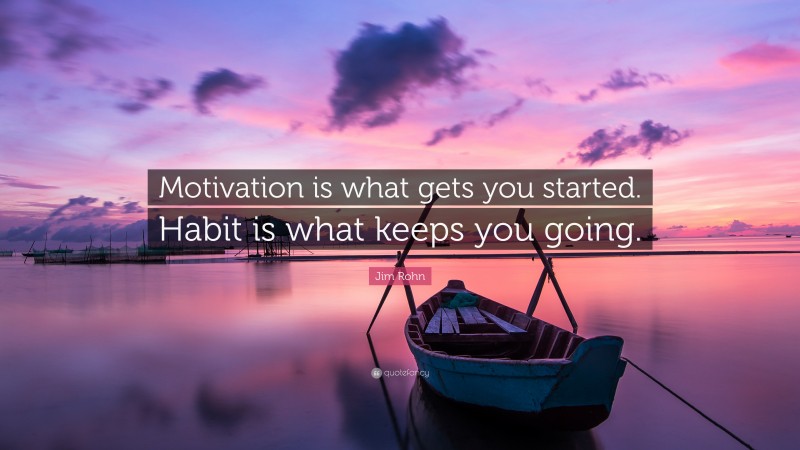 Motivation is what gets you started. Habit is what keeps you going.

Jim Rohn

quotefancy